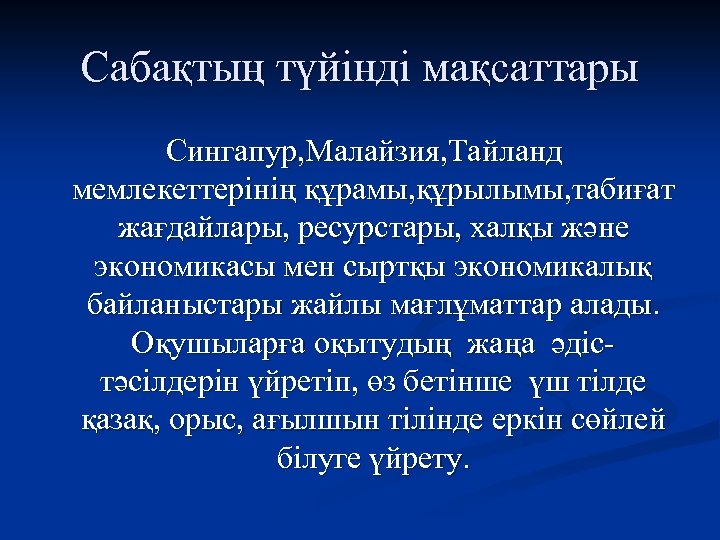 Сабақтың түйінді мақсаттары

Сингапур,Малайзия,Тайланд мемлекеттерінің құрамы,құрылымы,табиғат жағдайлары, ресурстары, халқы және экономикасы мен сыртқы экономикалық байланыстары жайлы мағлұматтар алады. Оқушыларға оқытудың жаңа әдіс-тәсілдерін үйретіп, өз бетінше үш тілде қазақ, орыс, ағылшын тілінде еркін сөйлей білуге үйрету.